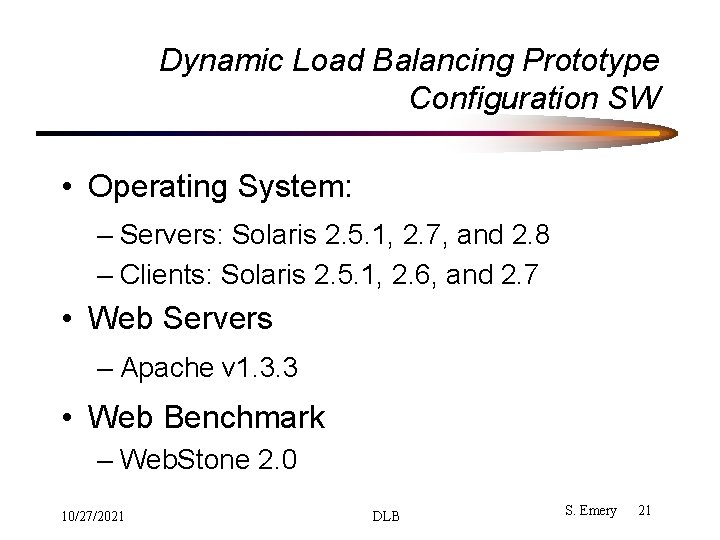 Dynamic Load Balancing Prototype Configuration SW

• Operating System:
– Servers: Solaris 2.5.1, 2.7, and 2.8
– Clients: Solaris 2.5.1, 2.6, and 2.7

• Web Servers
– Apache v1.3.3

• Web Benchmark
– WebStone 2.0

10/27/2021

DLB

S. Emery 21